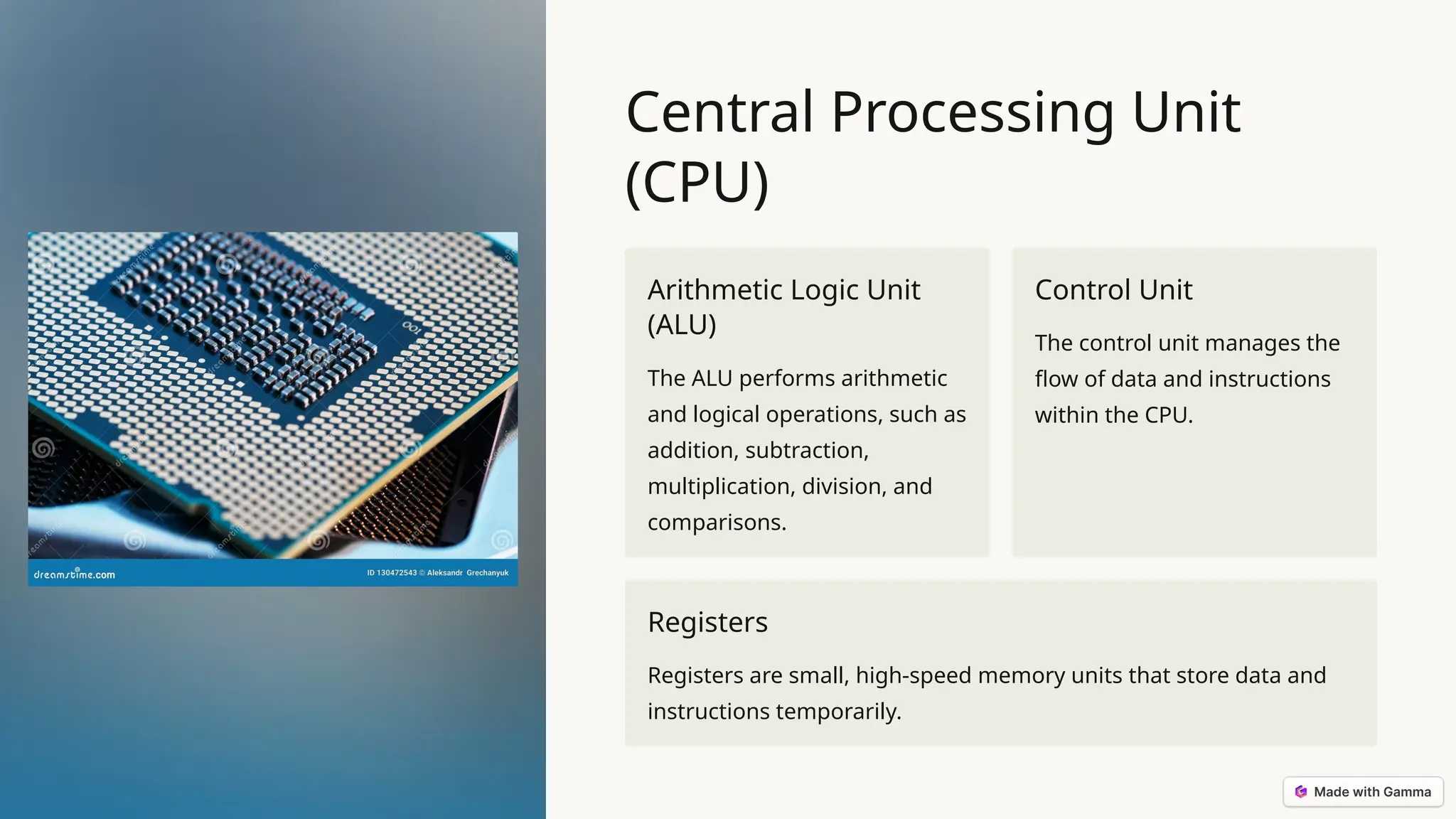 dreamstime.com

ID 130472543 © Aleksandr Grechanyuk

Central Processing Unit (CPU)

Arithmetic Logic Unit (ALU)

The ALU performs arithmetic and logical operations, such as addition, subtraction, multiplication, division, and comparisons.

Control Unit

The control unit manages the flow of data and instructions within the CPU.

Registers

Registers are small, high-speed memory units that store data and instructions temporarily.

Made with Gamma